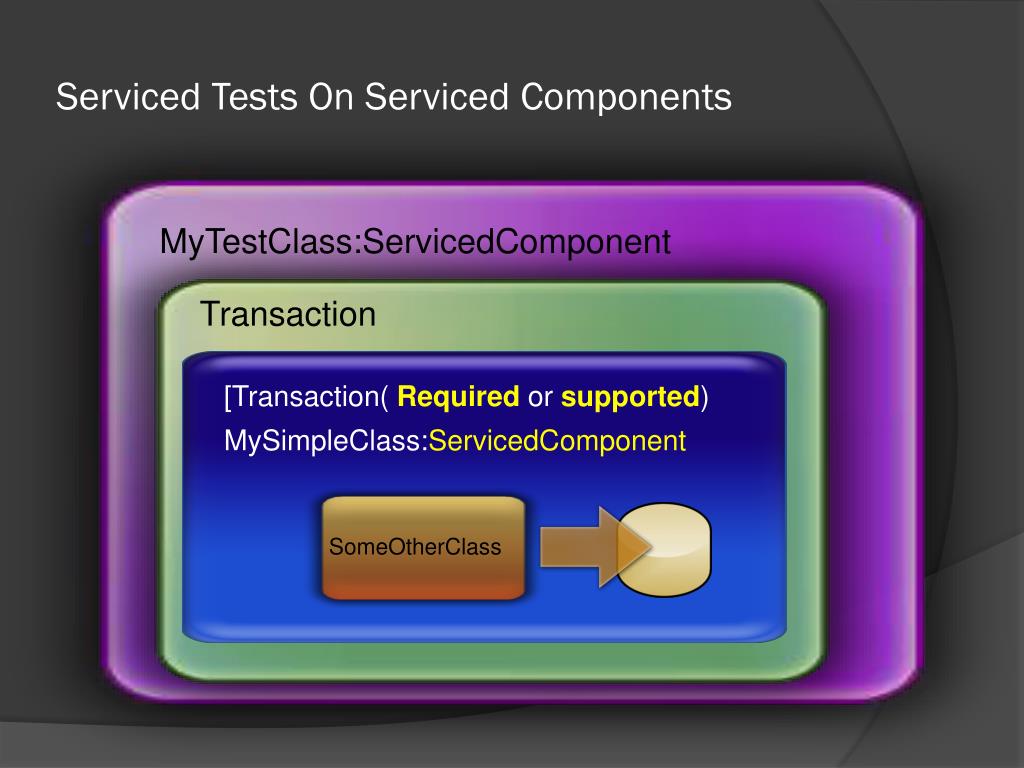 Serviced Tests On Serviced Components

MyTestClass:ServicedComponent

Transaction

[Transaction( Required or supported)

MySimpleClass:ServicedComponent

SomeOtherClass